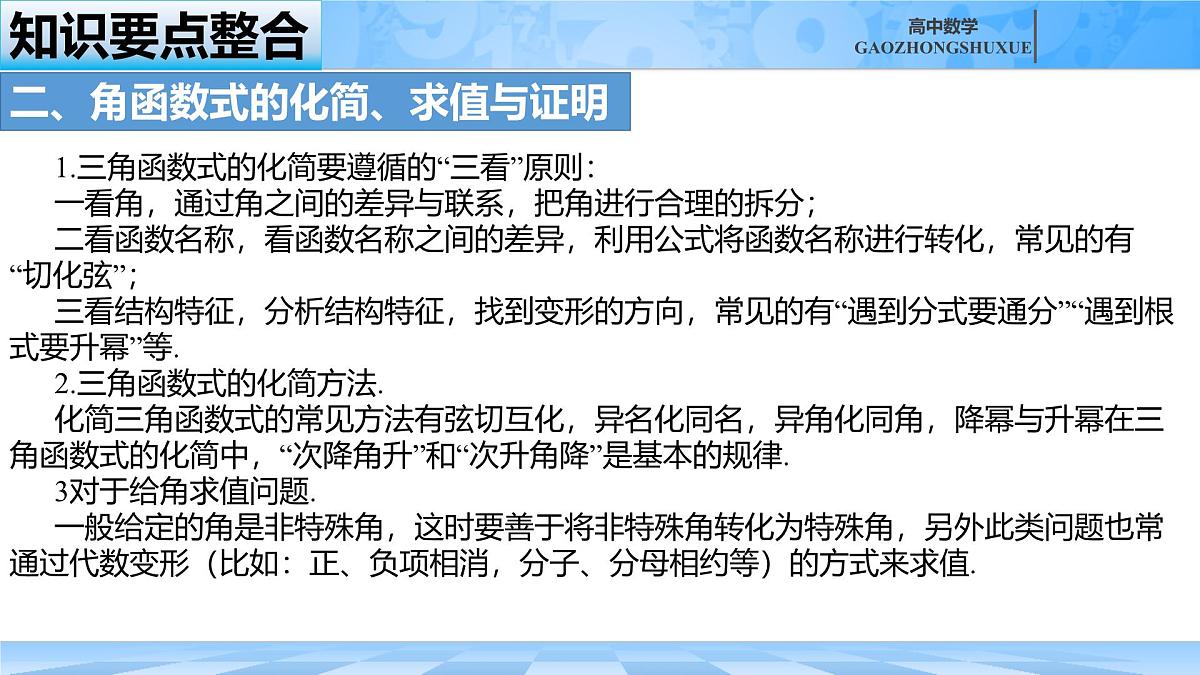 知识要点整合

高中数学
GAOZHONGSHUXUE

二、角函数式的化简、求值与证明

1.三角函数式的化简要遵循的“三看”原则：
一看角，通过角之间的差异与联系，把角进行合理的拆分；
二看函数名称，看函数名称之间的差异，利用公式将函数名称进行转化，常见的有“切化弦”；
三看结构特征，分析结构特征，找到变形的方向，常见的有“遇到分式要通分”“遇到根式要升幂”等.
2.三角函数式的化简方法.
化简三角函数式的常见方法有弦切互化，异名化同名，异角化同角，降幂与升幂在三角函数式的化简中，“次降角升”和“次升角降”是基本的规律.
3对于给角求值问题.
一般给定的角是非特殊角，这时要善于将非特殊角转化为特殊角，另外此类问题也常通过代数变形（比如：正、负项相消，分子、分母相约等）的方式来求值.